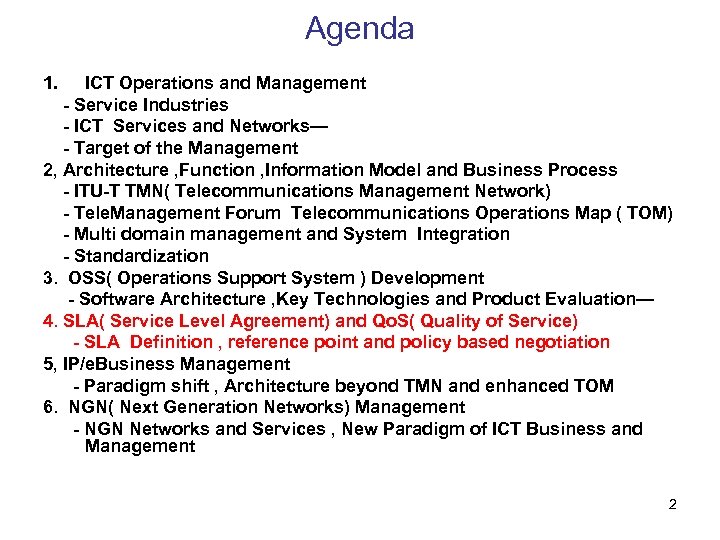 Agenda

1. ICT Operations and Management
- Service Industries
- ICT Services and Networks—
- Target of the Management
2, Architecture ,Function ,Information Model and Business Process
- ITU-T TMN( Telecommunications Management Network)
- TeleManagement Forum Telecommunications Operations Map ( TOM)
- Multi domain management and System Integration
- Standardization
3. OSS( Operations Support System ) Development
- Software Architecture ,Key Technologies and Product Evaluation—
4. SLA( Service Level Agreement) and QoS( Quality of Service)
- SLA Definition , reference point and policy based negotiation
5, IP/eBusiness Management
- Paradigm shift , Architecture beyond TMN and enhanced TOM
6. NGN( Next Generation Networks) Management
- NGN Networks and Services , New Paradigm of ICT Business and Management

2